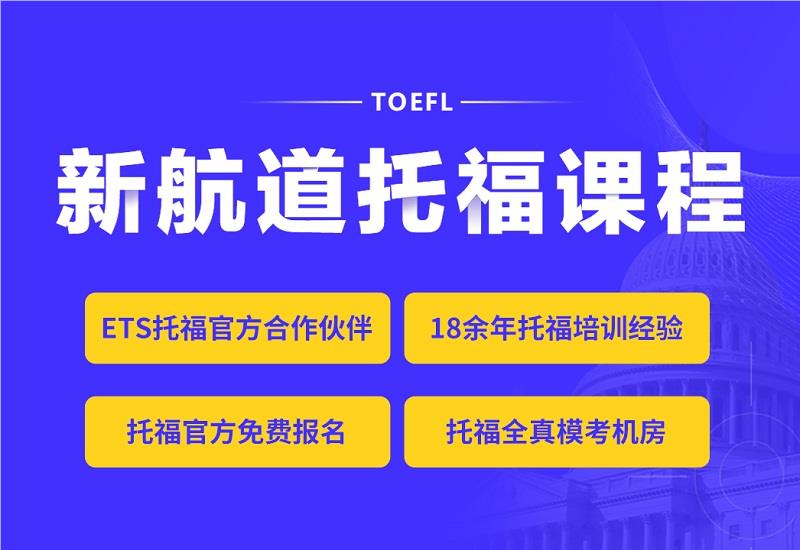 TOEFL

新航道托福课程

ETS托福官方合作伙伴

18余年托福培训经验

托福官方免费报名

托福全真模考机房